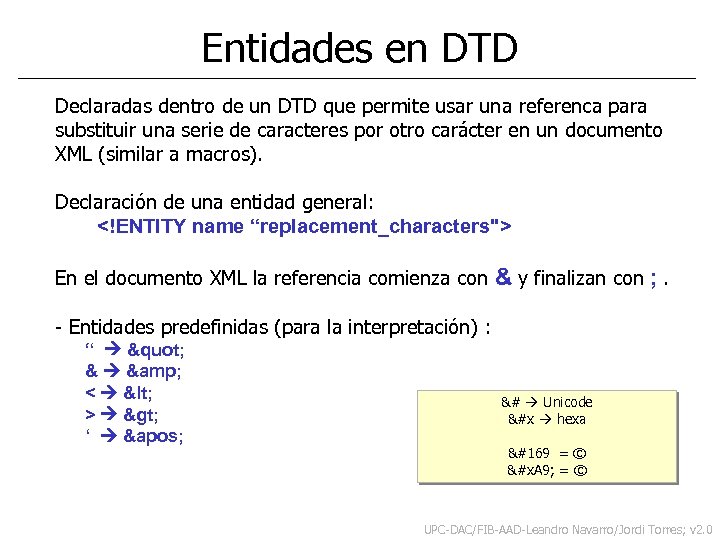 Entidades en DTD

Declaradas dentro de un DTD que permite usar una referenca para substituir una serie de caracteres por otro carácter en un documento XML (similar a macros).

Declaración de una entidad general:
<!ENTITY name “replacement_characters">

En el documento XML la referencia comienza con & y finalizan con ; .

- Entidades predefinidas (para la interpretación) :
“ → &quot;
& → &amp;
< → &lt;
> → &gt;
‘ → &apos;

&# → Unicode
&#x → hexa

&#169 = ©
&#xA9; = ©

UPC-DAC/FIB-AAD-Leandro Navarro/Jordi Torres; v2.0